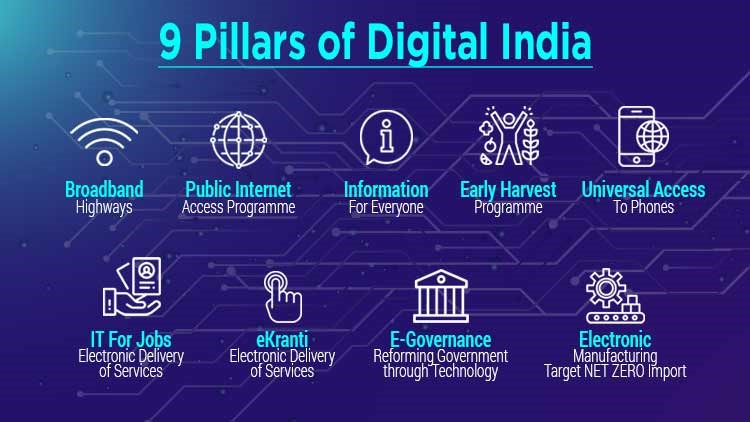 9 Pillars of Digital India

Broadband
Highways

Public Internet
Access Programme

Information
For Everyone

Early Harvest
Programme

Universal Access
To Phones

IT For Jobs
Electronic Delivery of Services

eKranti
Electronic Delivery of Services

E-Governance
Reforming Government through Technology

Electronic
Manufacturing
Target NET ZERO Import